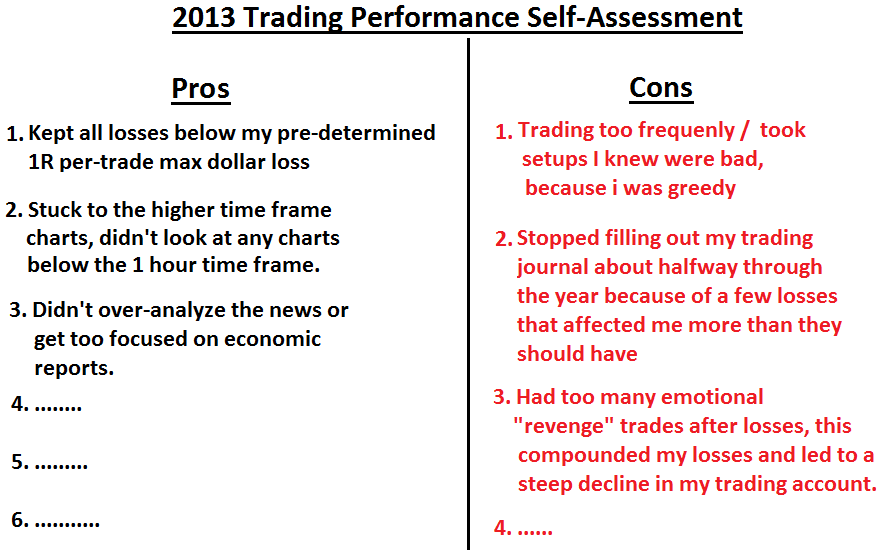 2013 Trading Performance Self-Assessment

Pros

1. Kept all losses below my pre-determined 1R per-trade max dollar loss

2. Stuck to the higher time frame charts, didn't look at any charts below the 1 hour time frame.

3. Didn't over-analyze the news or get too focused on economic reports.

4. ........

5. .........

6. ...........

Cons

1. Trading too frequenly / took setups I knew were bad, because i was greedy

2. Stopped filling out my trading journal about halfway through the year because of a few losses that affected me more than they should have

3. Had too many emotional "revenge" trades after losses, this compounded my losses and led to a steep decline in my trading account.

4. ......